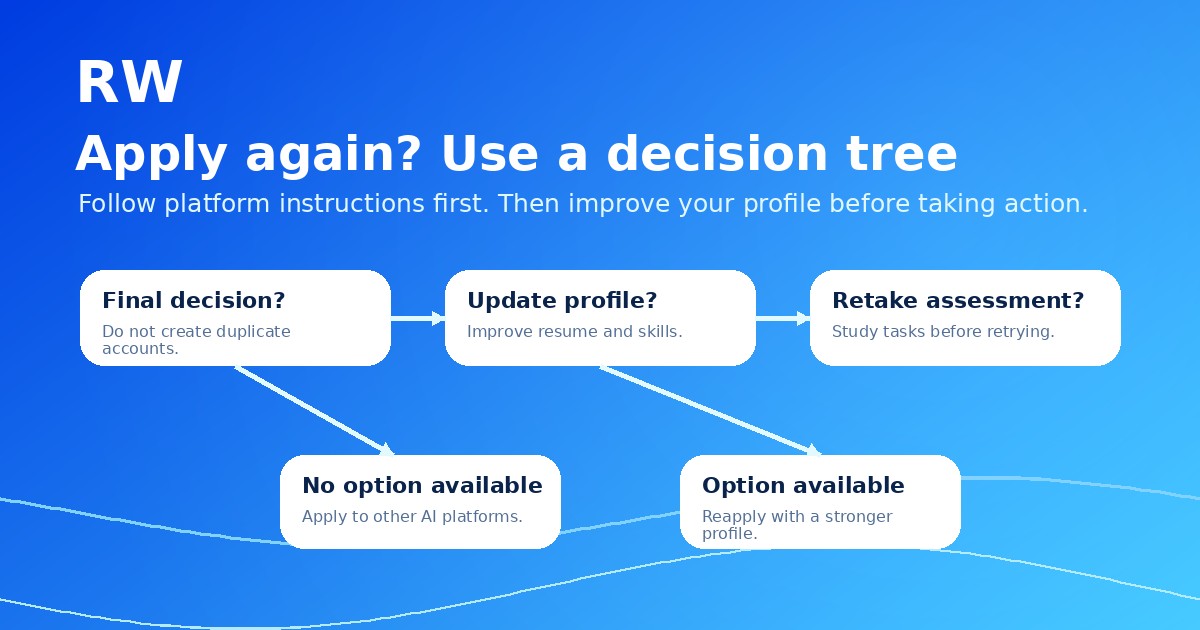 RW

Apply again? Use a decision tree

Follow platform instructions first. Then improve your profile before taking action.

Final decision?
Do not create duplicate accounts.

Update profile?
Improve resume and skills.

Retake assessment?
Study tasks before retrying.

No option available
Apply to other AI platforms.

Option available
Reapply with a stronger profile.